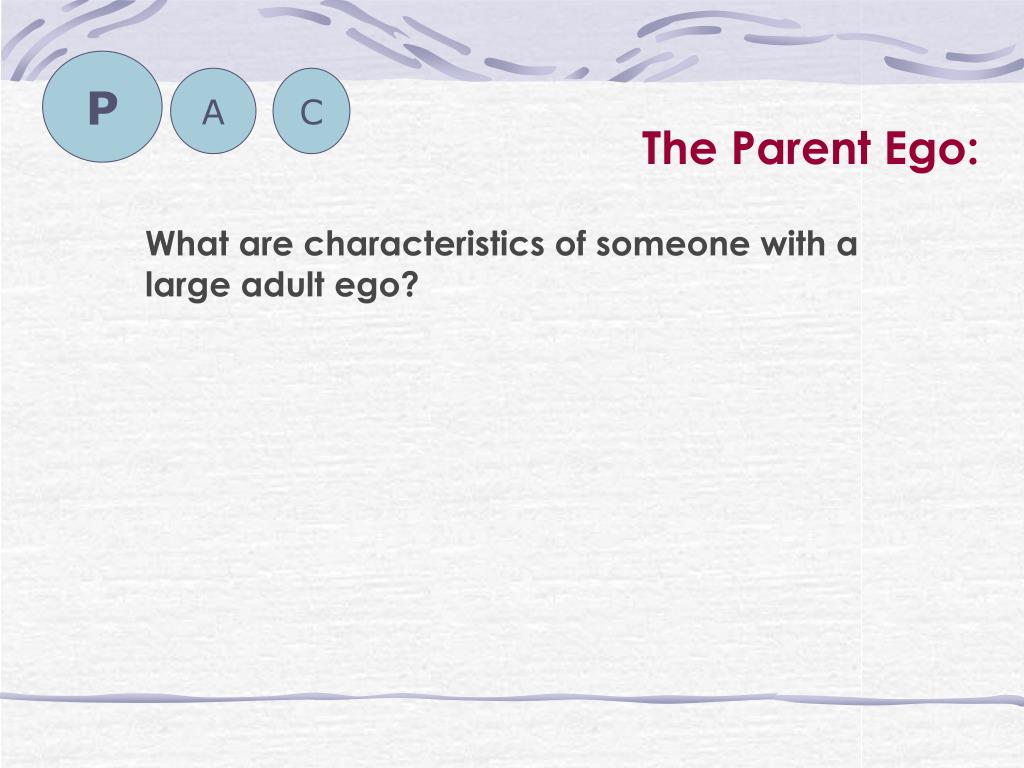 P A C

The Parent Ego:

What are characteristics of someone with a large adult ego?